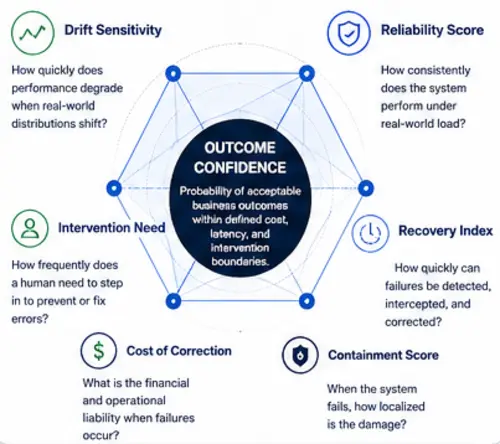 Drift Sensitivity

How quickly does performance degrade when real-world distributions shift?

Reliability Score

How consistently does the system perform under real-world load?

OUTCOME CONFIDENCE

Probability of acceptable business outcomes within defined cost, latency, and intervention boundaries.

Intervention Need

How frequently does a human need to step in to prevent or fix errors?

Recovery Index

How quickly can failures be detected, intercepted, and corrected?

Cost of Correction

What is the financial and operational liability when failures occur?

Containment Score

When the system fails, how localized is the damage?